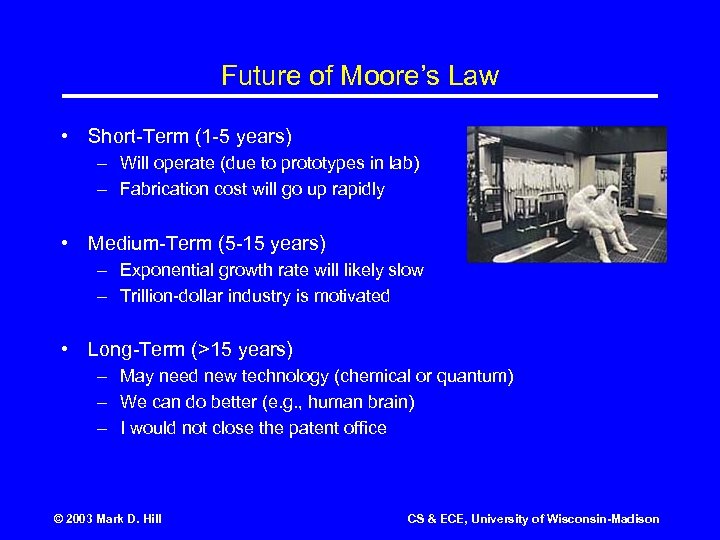 Future of Moore's Law

• Short-Term (1-5 years)
– Will operate (due to prototypes in lab)
– Fabrication cost will go up rapidly

• Medium-Term (5-15 years)
– Exponential growth rate will likely slow
– Trillion-dollar industry is motivated

• Long-Term (>15 years)
– May need new technology (chemical or quantum)
– We can do better (e.g., human brain)
– I would not close the patent office

© 2003 Mark D. Hill

CS & ECE, University of Wisconsin-Madison